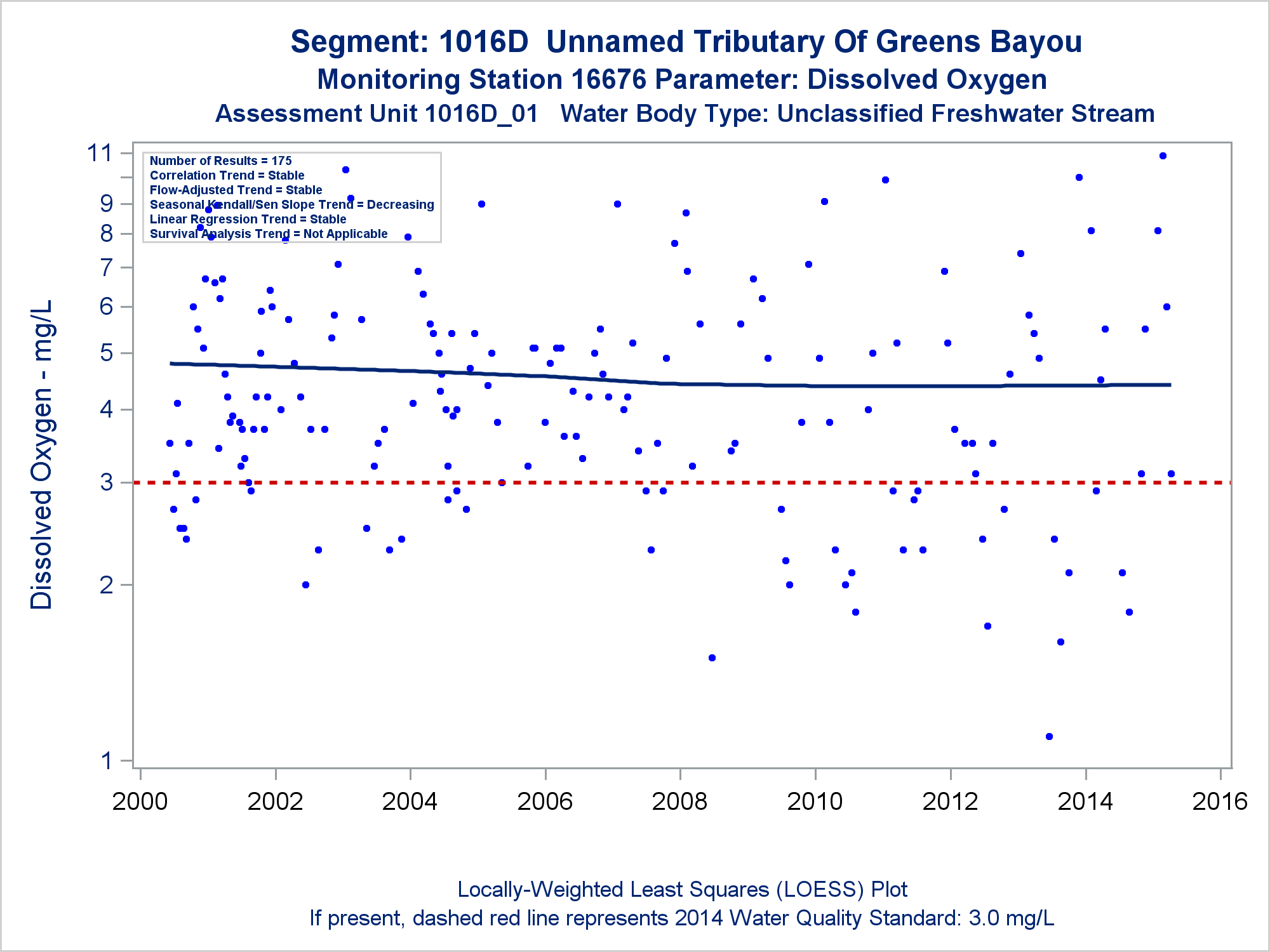 Segment: 1016D Unnamed Tributary Of Greens Bayou
Monitoring Station 16676 Parameter: Dissolved Oxygen
Assessment Unit 1016D_01 Water Body Type: Unclassified Freshwater Stream

Number of Results = 175
Correlation Trend = Stable
Flow-Adjusted Trend = Stable
Seasonal Kendall/Sen Slope Trend = Decreasing
Linear Regression Trend = Stable
Survival Analysis Trend = Not Applicable

Dissolved Oxygen - mg/L

11
9
8
7
6
5
4
3
2
1

2000 2002 2004 2006 2008 2010 2012 2014 2016

Locally-Weighted Least Squares (LOESS) Plot
If present, dashed red line represents 2014 Water Quality Standard: 3.0 mg/L